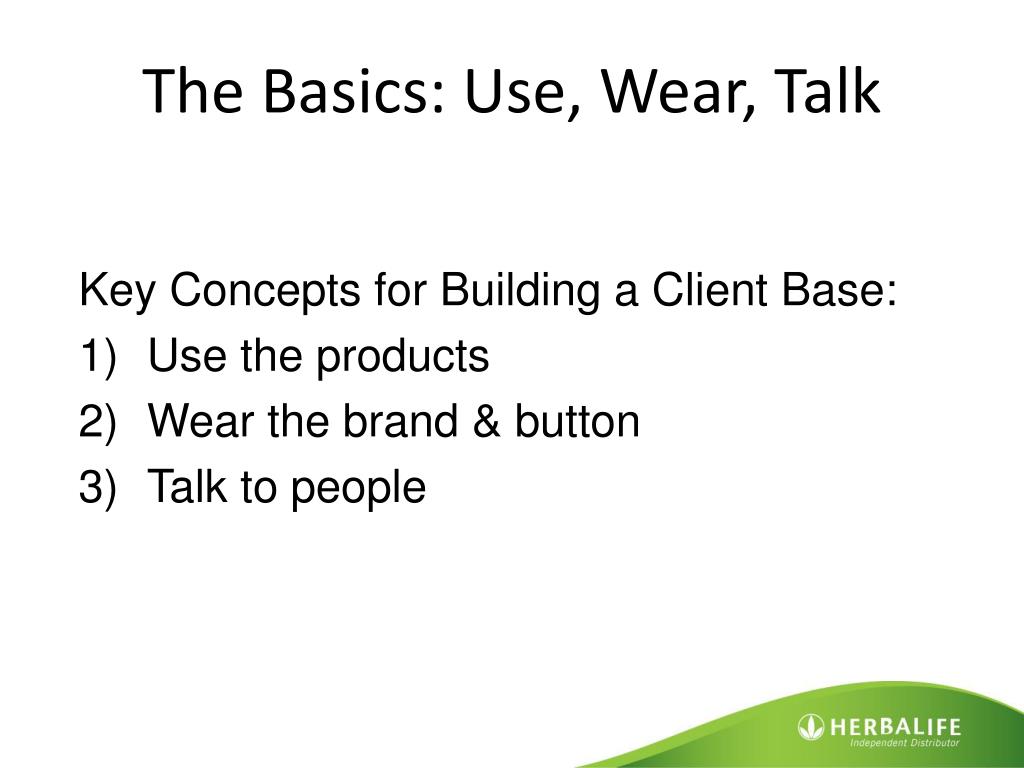 The Basics: Use, Wear, Talk

Key Concepts for Building a Client Base:
1) Use the products
2) Wear the brand & button
3) Talk to people

HERBALIFE
Independent Distributor